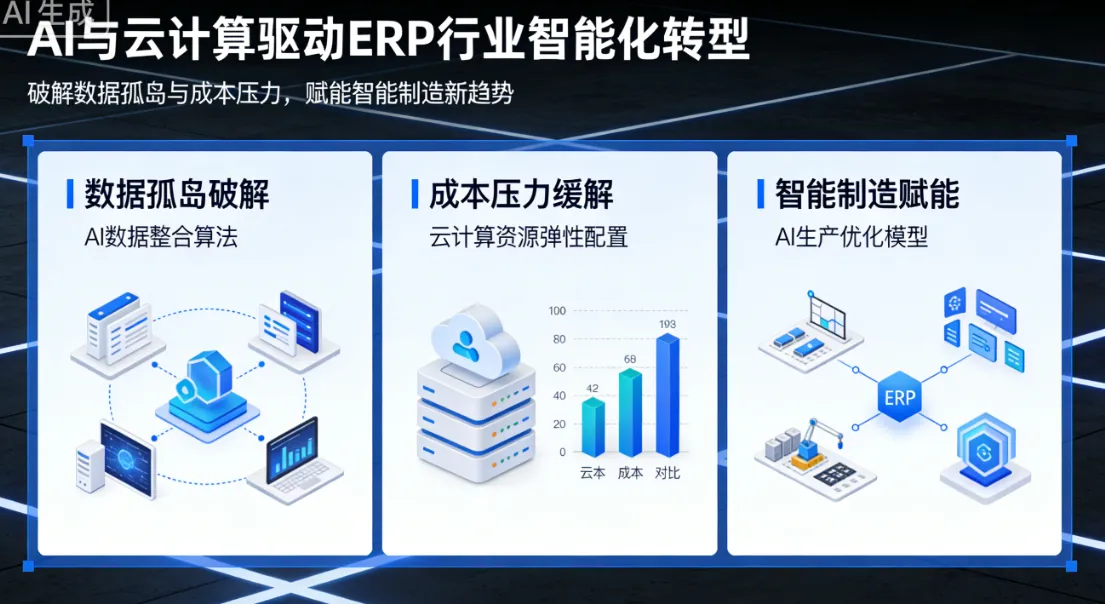 AI 生成

AI与云计算驱动ERP行业智能化转型

破解数据孤岛与成本压力，赋能智能制造新趋势

数据孤岛破解

AI数据整合算法

成本压力缓解

云计算资源弹性配置

100
80
60
40
20
0

42
68
193

云本
成本
对比

智能制造赋能

AI生产优化模型

ERP